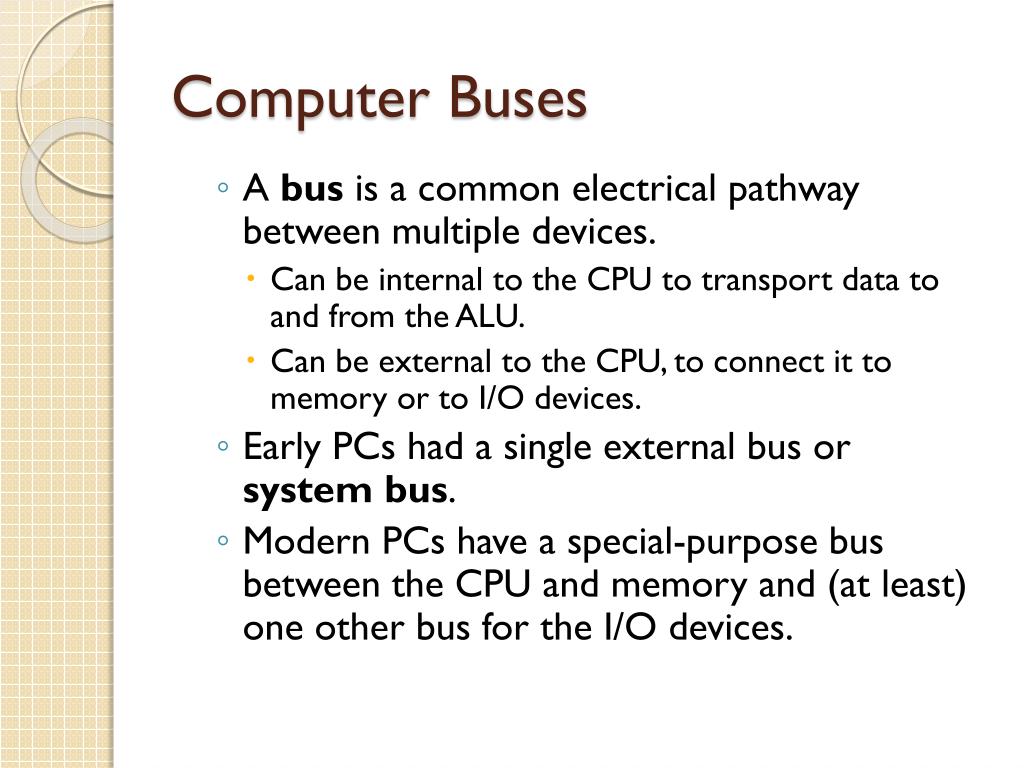 Computer Buses

◦ A bus is a common electrical pathway between multiple devices.
 • Can be internal to the CPU to transport data to and from the ALU.
 • Can be external to the CPU, to connect it to memory or to I/O devices.
◦ Early PCs had a single external bus or system bus.
◦ Modern PCs have a special-purpose bus between the CPU and memory and (at least) one other bus for the I/O devices.